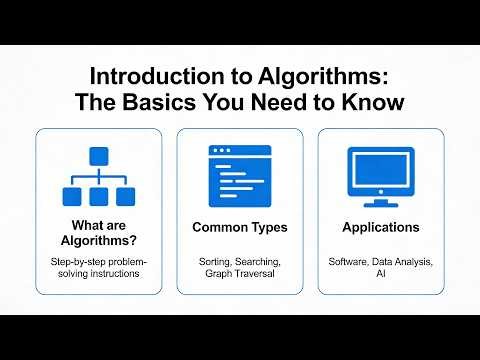 Introduction to Algorithms: The Basics You Need to Know

What are Algorithms?

Step-by-step problem-solving instructions

Common Types

Sorting, Searching, Graph Traversal

Applications

Software, Data Analysis, AI